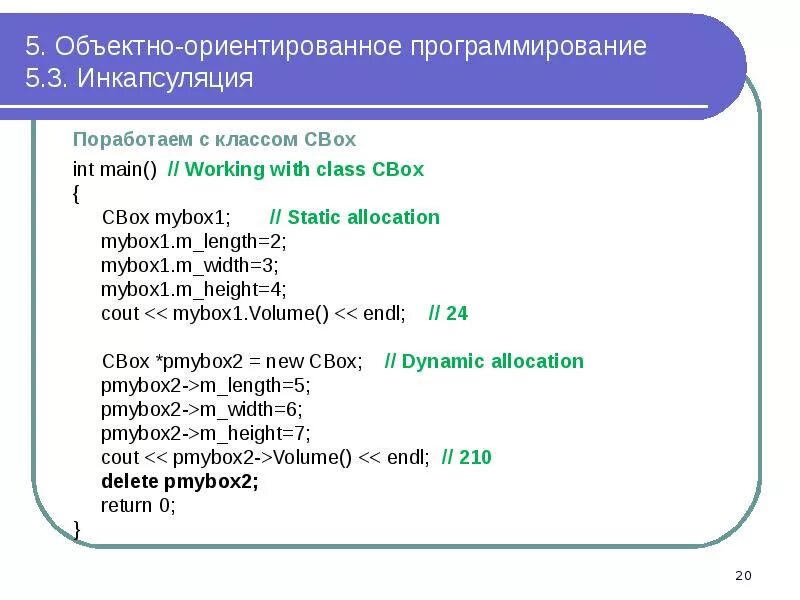 5. Объектно-ориентированное программирование
5.3. Инкапсуляция

Поработаем с классом CBox

int main() // Working with class CBox
{
CBox mybox1; // Static allocation
mybox1.m_length=2;
mybox1.m_width=3;
mybox1.m_height=4;
cout << mybox1.Volume() << endl; // 24

CBox *pmybox2 = new CBox; // Dynamic allocation
pmybox2->m_length=5;
pmybox2->m_width=6;
pmybox2->m_height=7;
cout << pmybox2->Volume() << endl; // 210
delete pmybox2;
return 0;
}

20